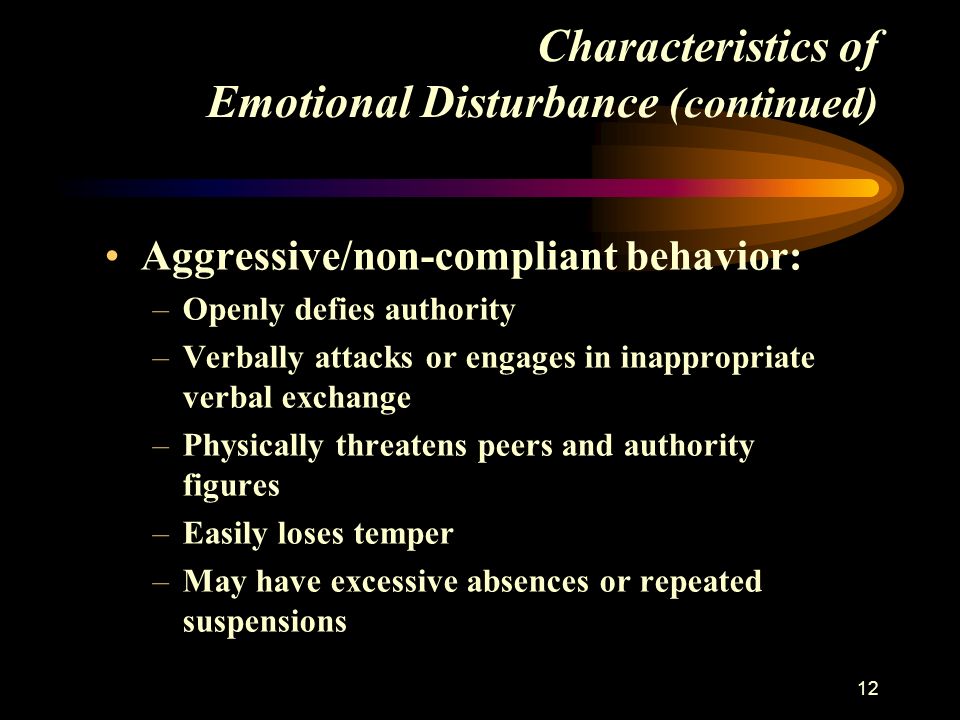 Characteristics of Emotional Disturbance (continued)

• Aggressive/non-compliant behavior:
– Openly defies authority
– Verbally attacks or engages in inappropriate verbal exchange
– Physically threatens peers and authority figures
– Easily loses temper
– May have excessive absences or repeated suspensions

12